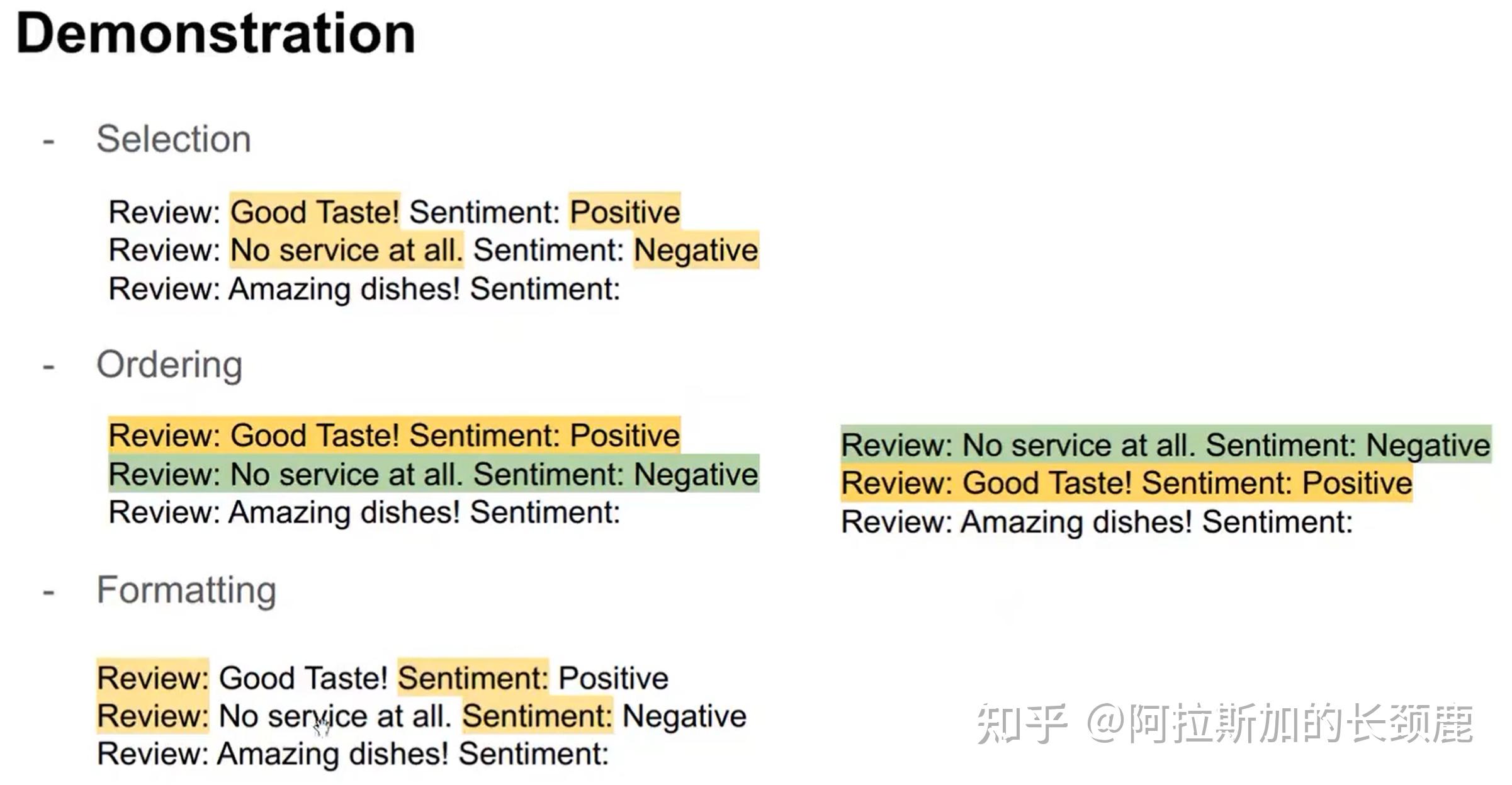 Demonstration

- Selection

Review: Good Taste! Sentiment: Positive
Review: No service at all. Sentiment: Negative
Review: Amazing dishes! Sentiment:

- Ordering

Review: Good Taste! Sentiment: Positive
Review: No service at all. Sentiment: Negative
Review: Amazing dishes! Sentiment:

Review: No service at all. Sentiment: Negative
Review: Good Taste! Sentiment: Positive
Review: Amazing dishes! Sentiment:

- Formatting

Review: Good Taste! Sentiment: Positive
Review: No service at all. Sentiment: Negative
Review: Amazing dishes! Sentiment:

知乎 @阿拉斯加的长颈鹿